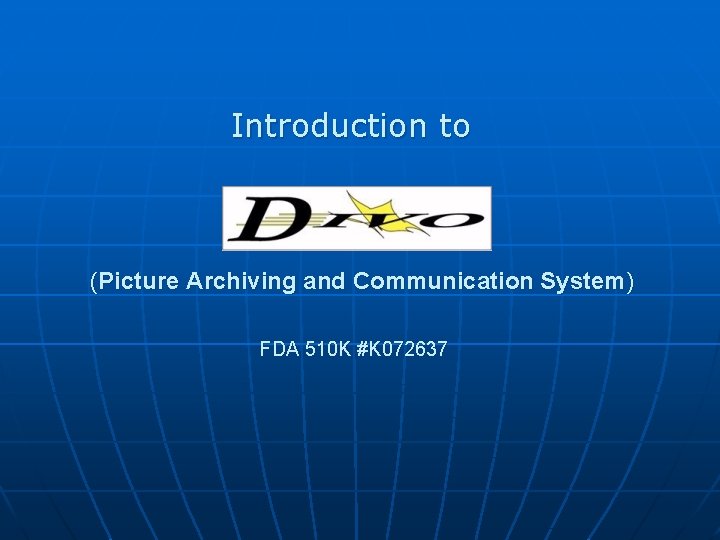 Introduction to

DIVO

(Picture Archiving and Communication System)

FDA 510K #K072637